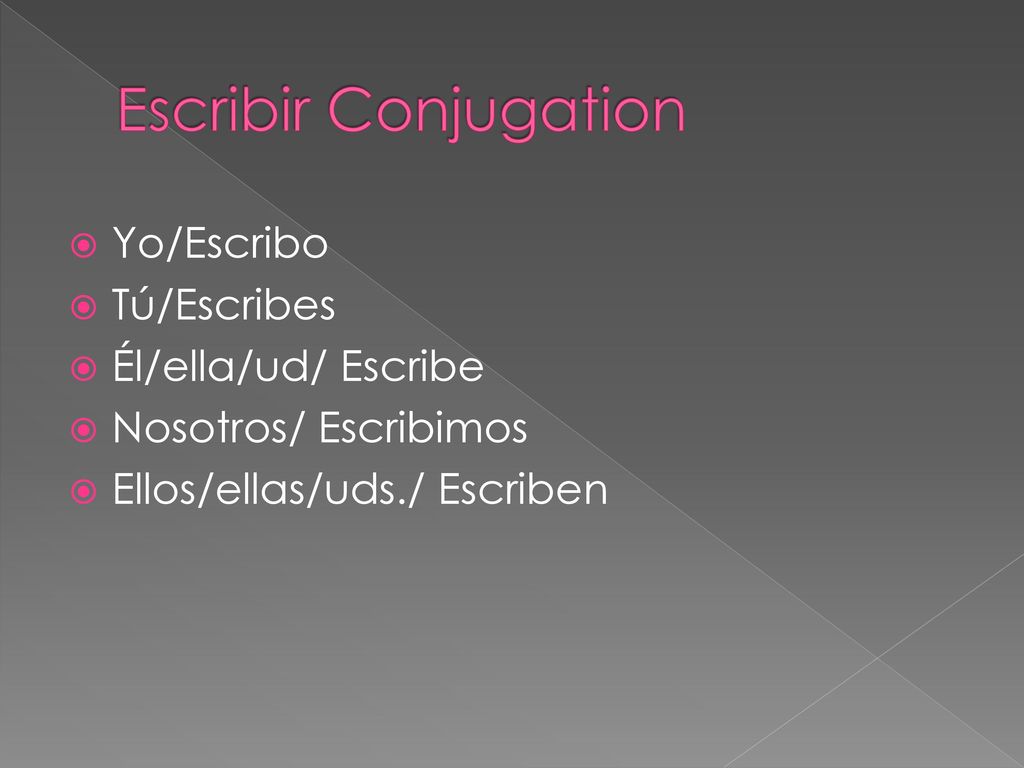 Escribir Conjugation

Yo/Escribo
Tú/Escribes
Él/ella/ud/ Escribe
Nosotros/ Escribimos
Ellos/ellas/uds./ Escriben